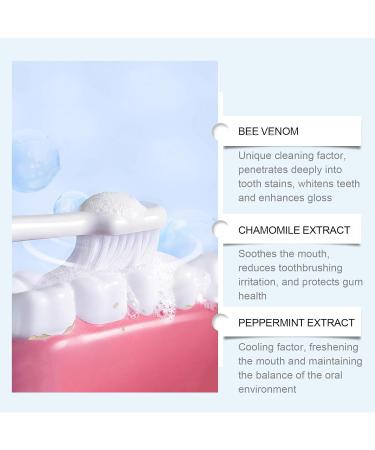 BEE VENOM

Unique cleaning factor, penetrates deeply into tooth stains, whitens teeth and enhances gloss

CHAMOMILE EXTRACT

Soothes the mouth, reduces toothbrushing irritation, and protects gum health

PEPPERMINT EXTRACT

Cooling factor, freshening the mouth and maintaining the balance of the oral environment